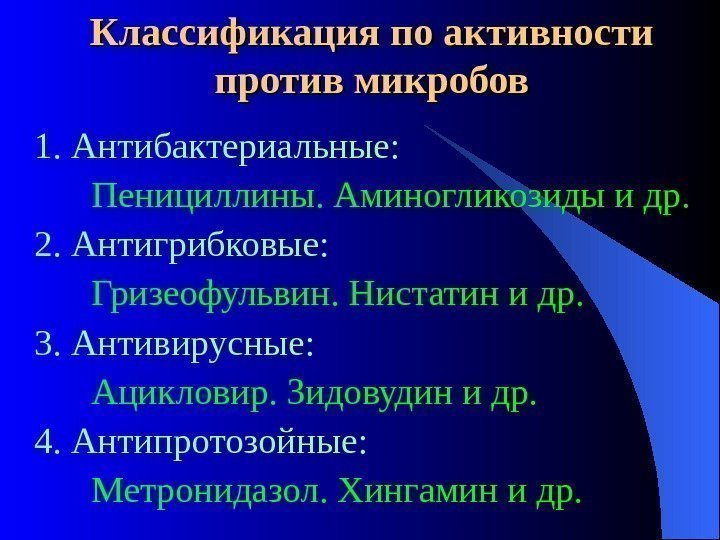 Классификация по активности против микробов

1. Антибактериальные:

Пенициллины. Аминогликозиды и др.

2. Антигрибковые:

Гризеофульвин. Нистатин и др.

3. Антивирусные:

Ацикловир. Зидовудин и др.

4. Антипротозойные:

Метронидазол. Хингамин и др.